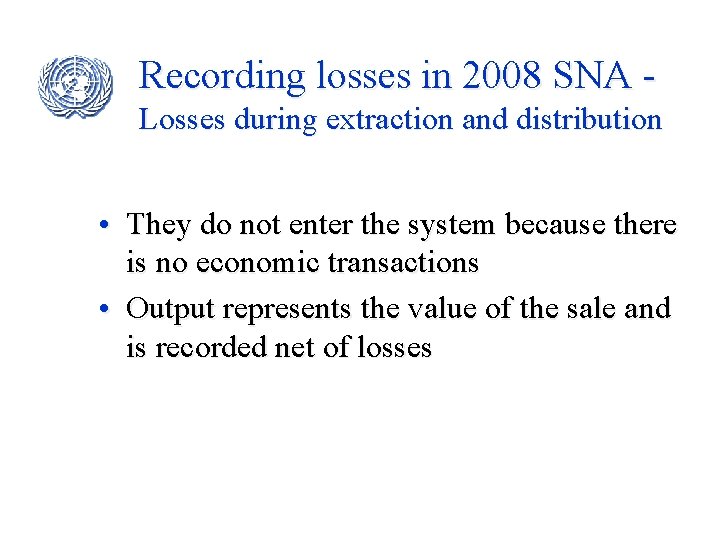 Recording losses in 2008 SNA -
Losses during extraction and distribution

• They do not enter the system because there is no economic transactions

• Output represents the value of the sale and is recorded net of losses